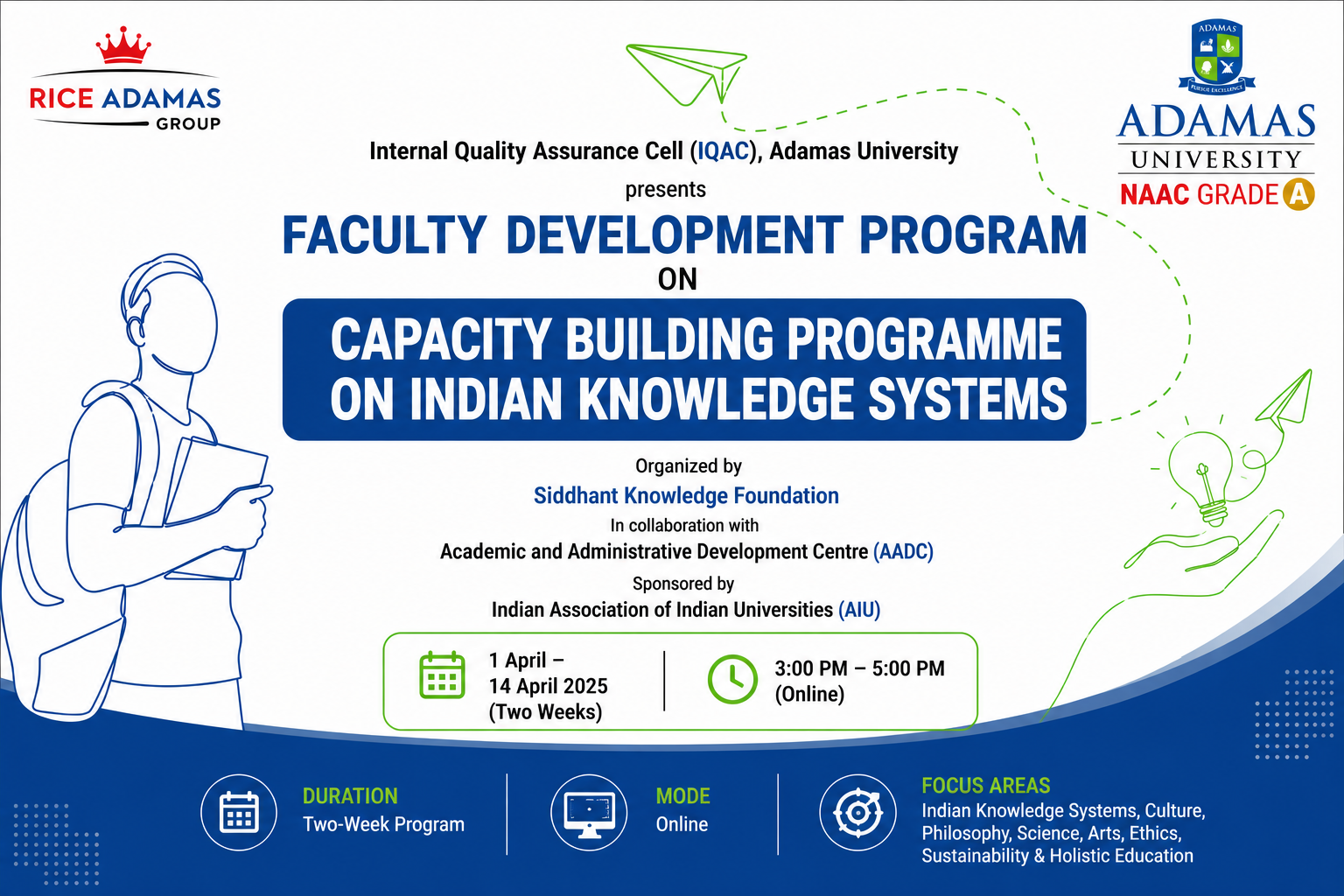 RICE ADAMAS GROUP

ADAMAS
PURSUE EXCELLENCE
ADAMAS UNIVERSITY
NAAC GRADE A

Internal Quality Assurance Cell (IQAC), Adamas University

presents

FACULTY DEVELOPMENT PROGRAM

ON

CAPACITY BUILDING PROGRAMME ON INDIAN KNOWLEDGE SYSTEMS

Organized by

Siddhant Knowledge Foundation

In collaboration with

Academic and Administrative Development Centre (AADC)

Sponsored by

Indian Association of Indian Universities (AIU)

1 April – 14 April 2025 (Two Weeks)

3:00 PM – 5:00 PM (Online)

DURATION
Two-Week Program

MODE
Online

FOCUS AREAS
Indian Knowledge Systems, Culture, Philosophy, Science, Arts, Ethics, Sustainability & Holistic Education